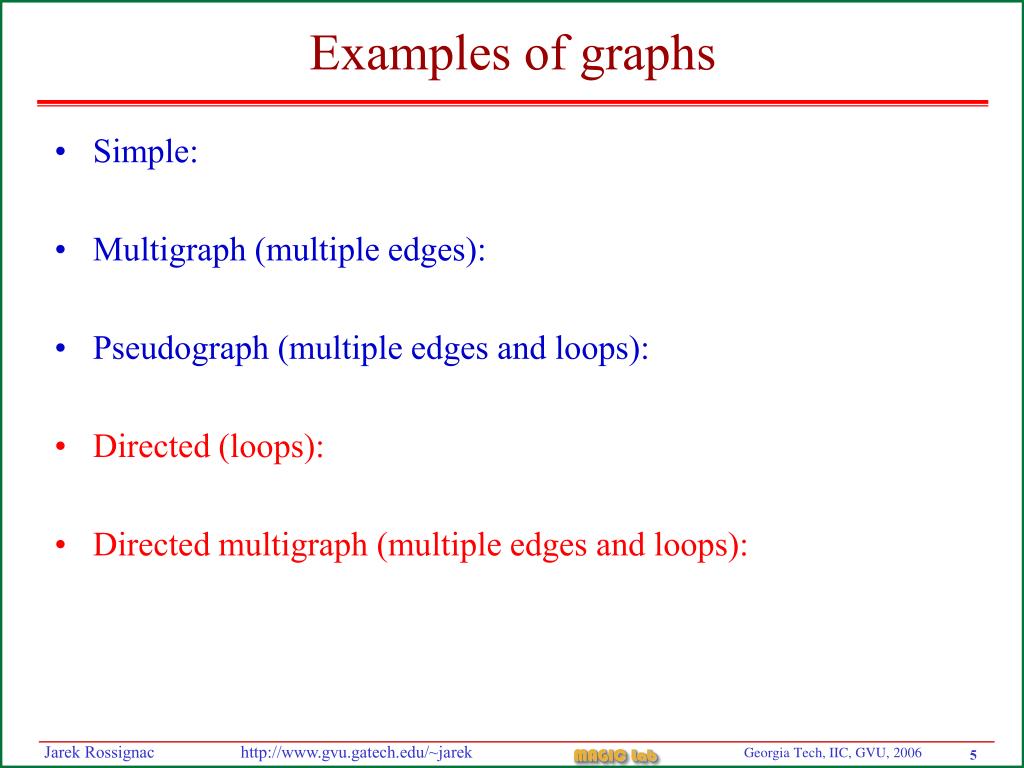 Examples of graphs

• Simple:

• Multigraph (multiple edges):

• Pseudograph (multiple edges and loops):

• Directed (loops):

• Directed multigraph (multiple edges and loops):

Jarek Rossignac http://www.gvu.gatech.edu/~jarek MAGIC Lab Georgia Tech, IIC, GVU, 2006 5